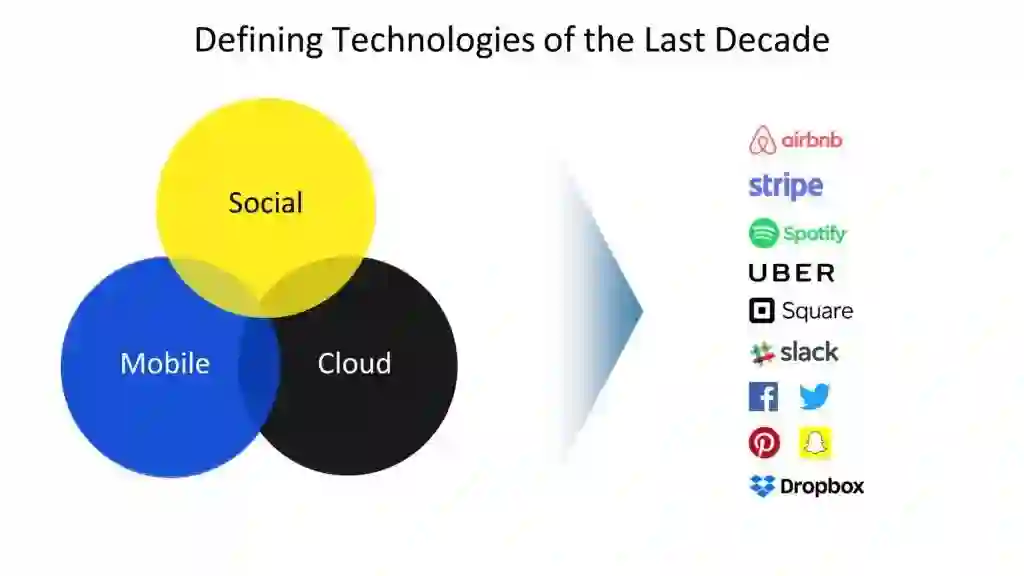 Defining Technologies of the Last Decade

Social

Mobile

Cloud

airbnb

stripe

Spotify

UBER

Square

slack

Dropbox